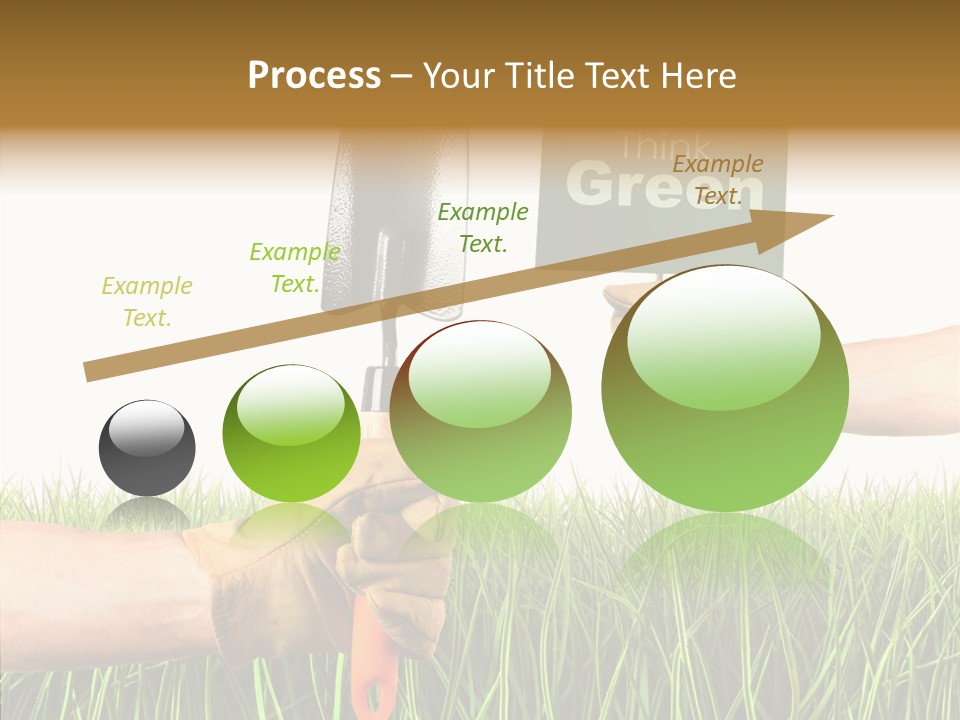 Process – Your Title Text Here

Think
Green

Example Text.

Example Text.

Example Text.

Example Text.